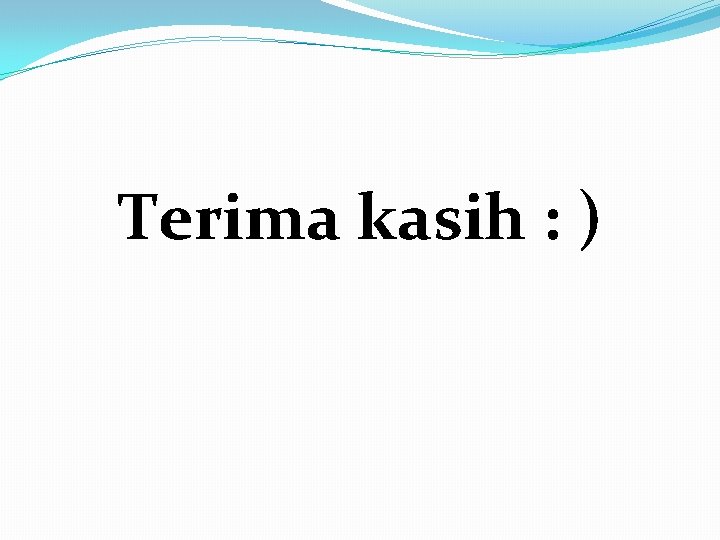 Terima kasih : )